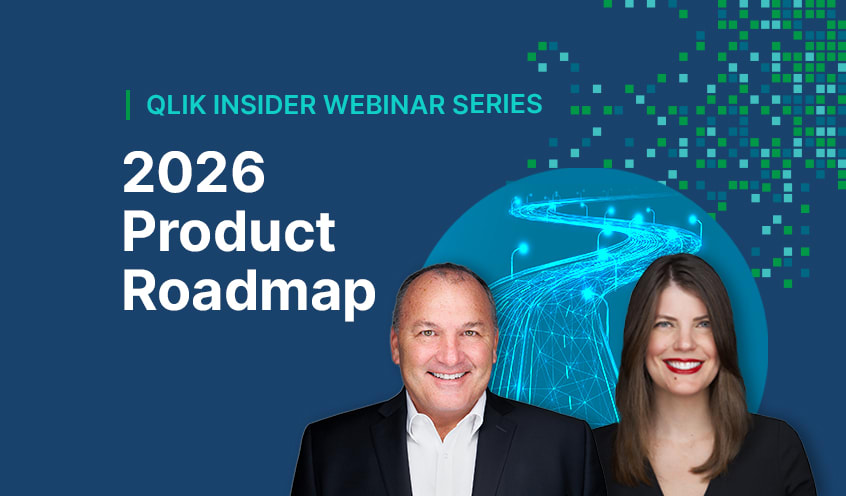 QLIK INSIDER WEBINAR SERIES

2026 Product Roadmap